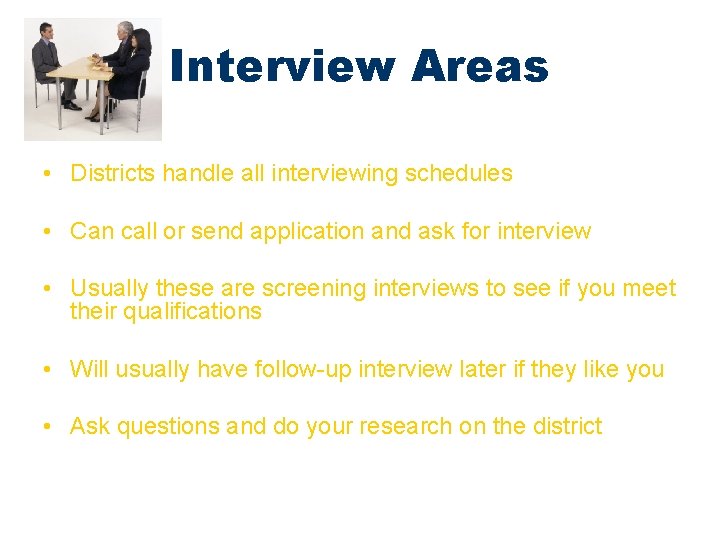 Interview Areas

• Districts handle all interviewing schedules

• Can call or send application and ask for interview

• Usually these are screening interviews to see if you meet their qualifications

• Will usually have follow-up interview later if they like you

• Ask questions and do your research on the district